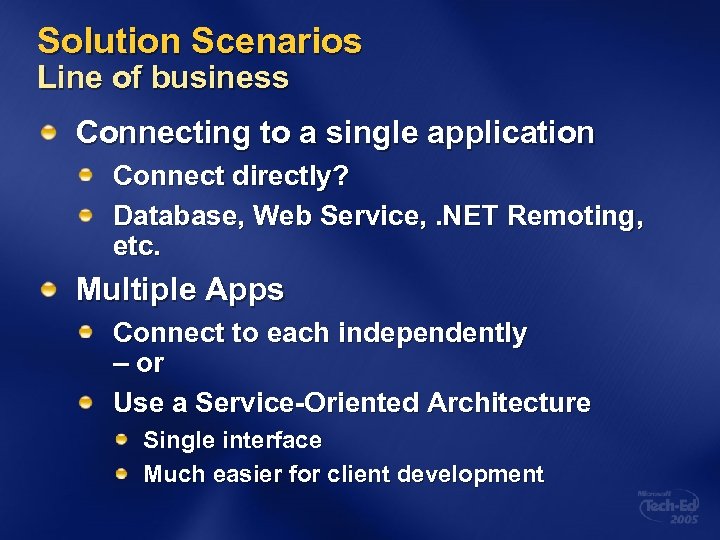 Solution Scenarios
Line of business

Connecting to a single application

Connect directly?

Database, Web Service, .NET Remoting, etc.

Multiple Apps

Connect to each independently – or

Use a Service-Oriented Architecture

Single interface

Much easier for client development

Microsoft Tech·Ed 2005